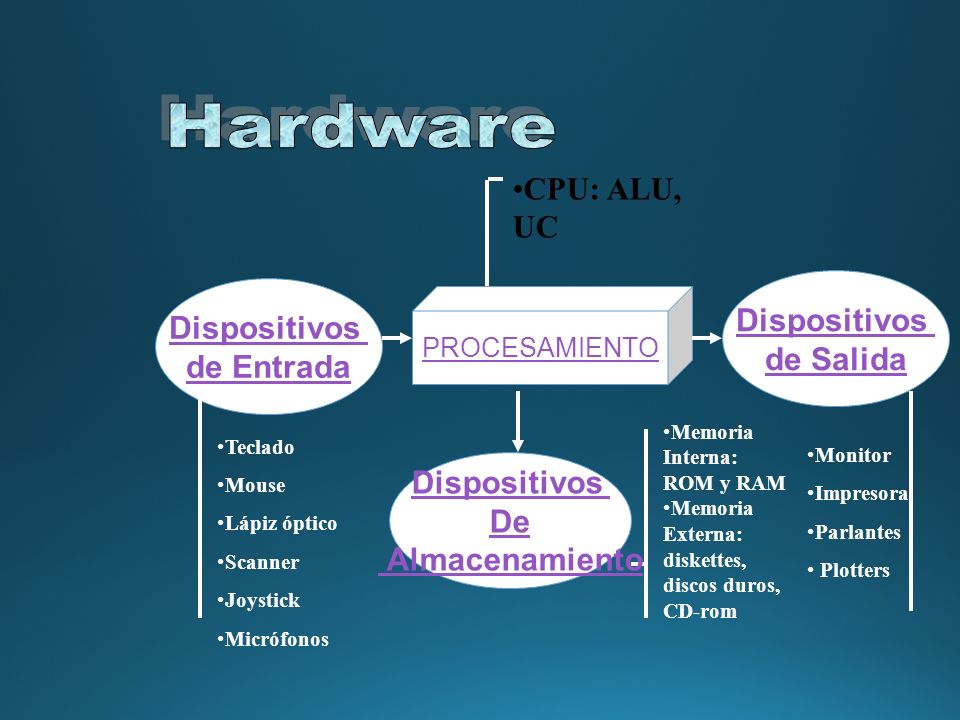 Hardware

•CPU: ALU, UC

Dispositivos de Entrada

PROCESAMIENTO

Dispositivos de Salida

•Teclado
•Mouse
•Lápiz óptico
•Scanner
•Joystick
•Micrófonos

Dispositivos De Almacenamiento

•Memoria Interna: ROM y RAM
•Memoria Externa: diskettes, discos duros, CD-rom

•Monitor
•Impresora
•Parlantes
• Plotters